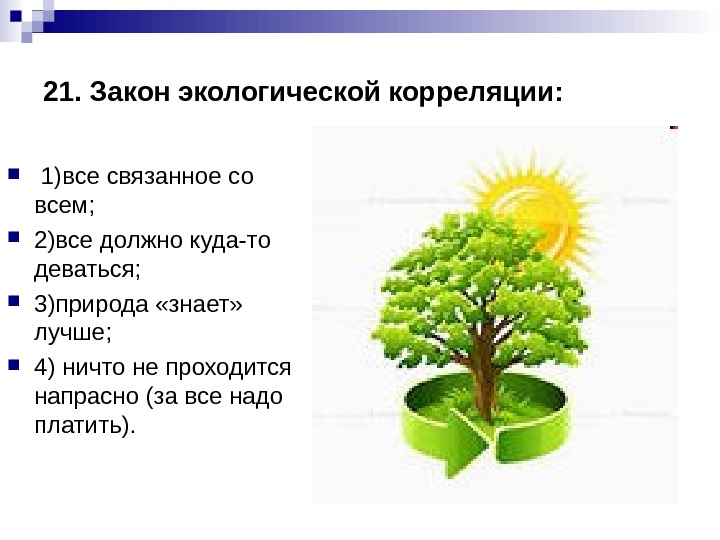 21. Закон экологической корреляции:

1)все связанное со всем;

2)все должно куда-то деваться;

3)природа «знает» лучше;

4) ничто не проходится напрасно (за все надо платить).